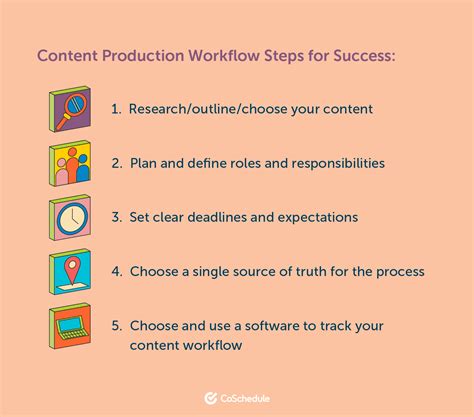 Content Production Workflow Steps for Success:

1. Research/outline/choose your content

2. Plan and define roles and responsibilities

3. Set clear deadlines and expectations

4. Choose a single source of truth for the process

5. Choose and use a software to track your content workflow

CoSchedule